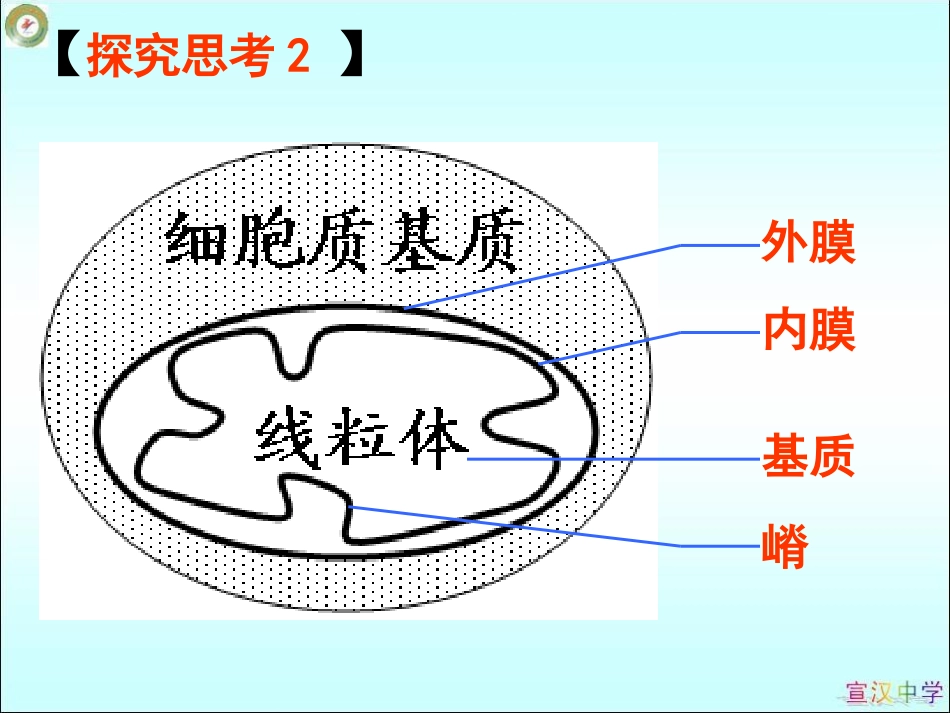 【探究思考 2 】

细胞质基质

线粒体

外膜

内膜

基质

嵴

宣汉中学